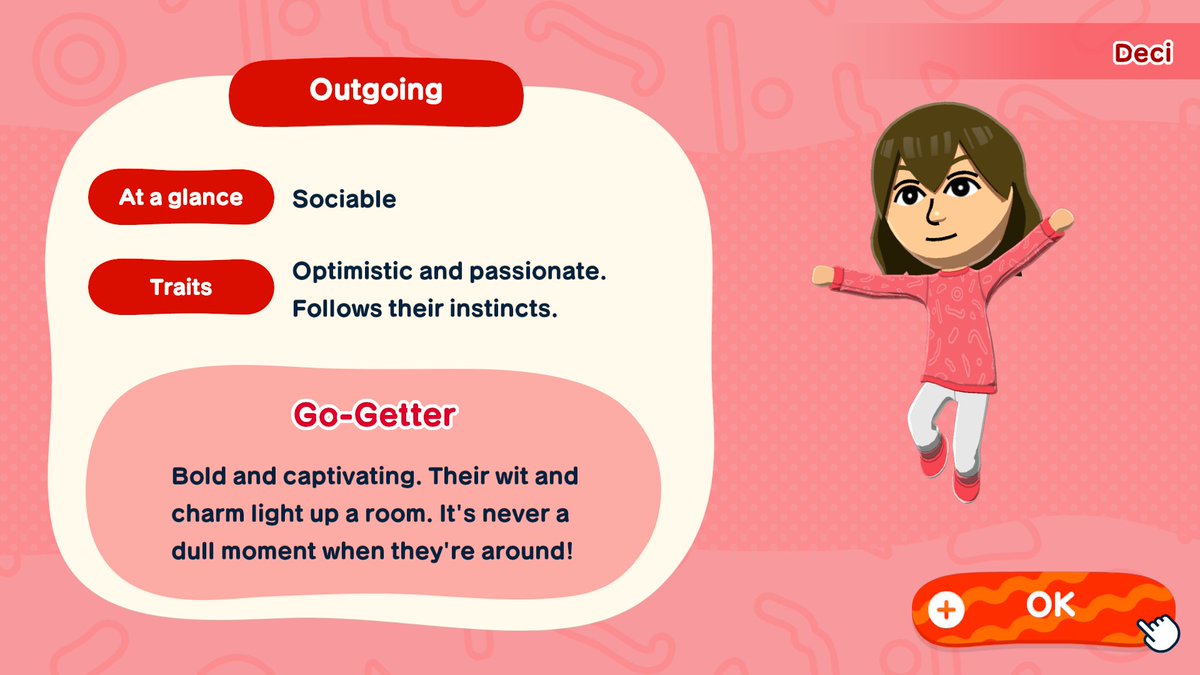 Deci

Outgoing

At a glance Sociable

Traits Optimistic and passionate. Follows their instincts.

Go-Getter

Bold and captivating. Their wit and charm light up a room. It's never a dull moment when they're around!

+ OK